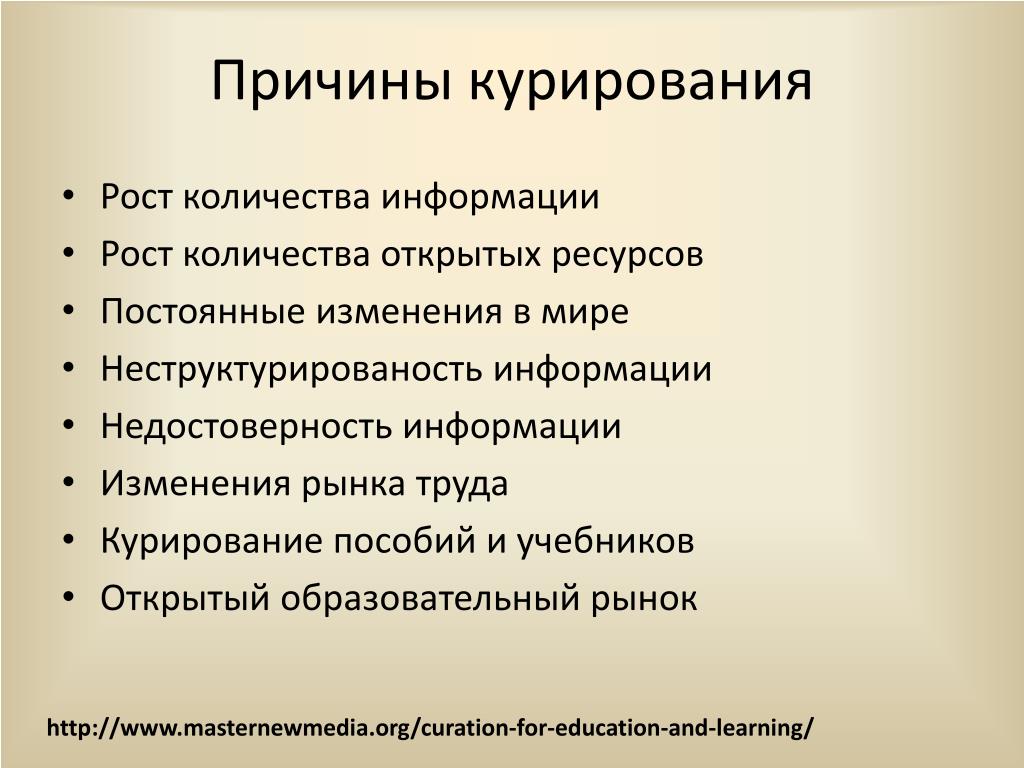 Причины курирования

• Рост количества информации
• Рост количества открытых ресурсов
• Постоянные изменения в мире
• Неструктурированость информации
• Недостоверность информации
• Изменения рынка труда
• Курирование пособий и учебников
• Открытый образовательный рынок

http://www.masternewmedia.org/curation-for-education-and-learning/